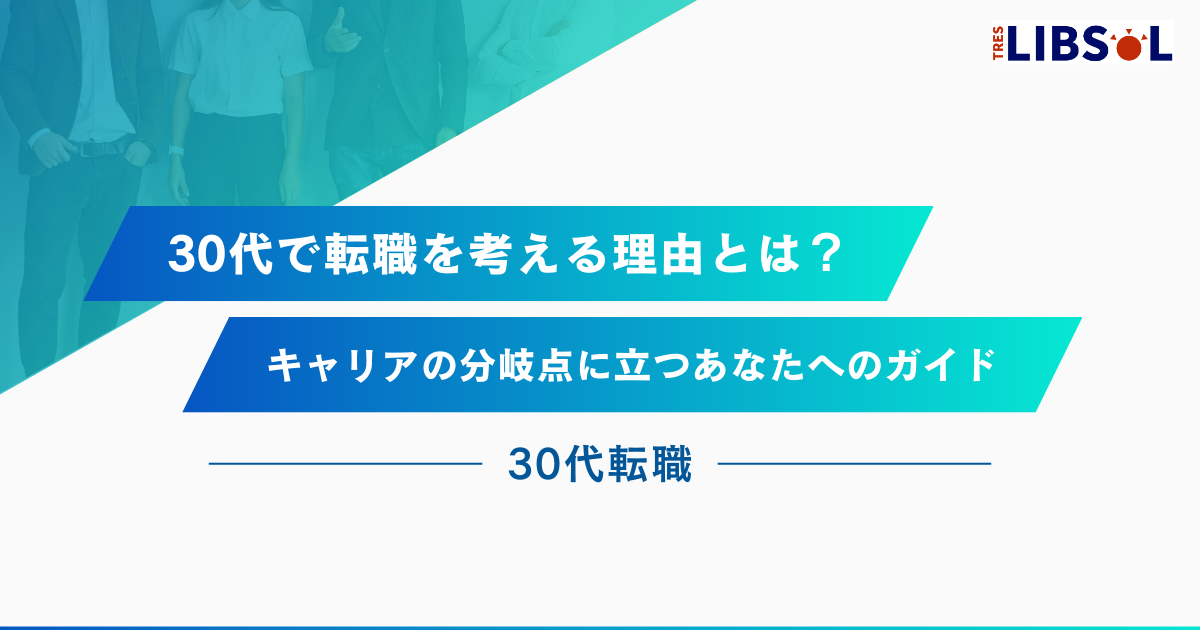 TRES LIBSOL

30代で転職を考える理由とは？

キャリアの分岐点に立つあなたへのガイド

30代転職